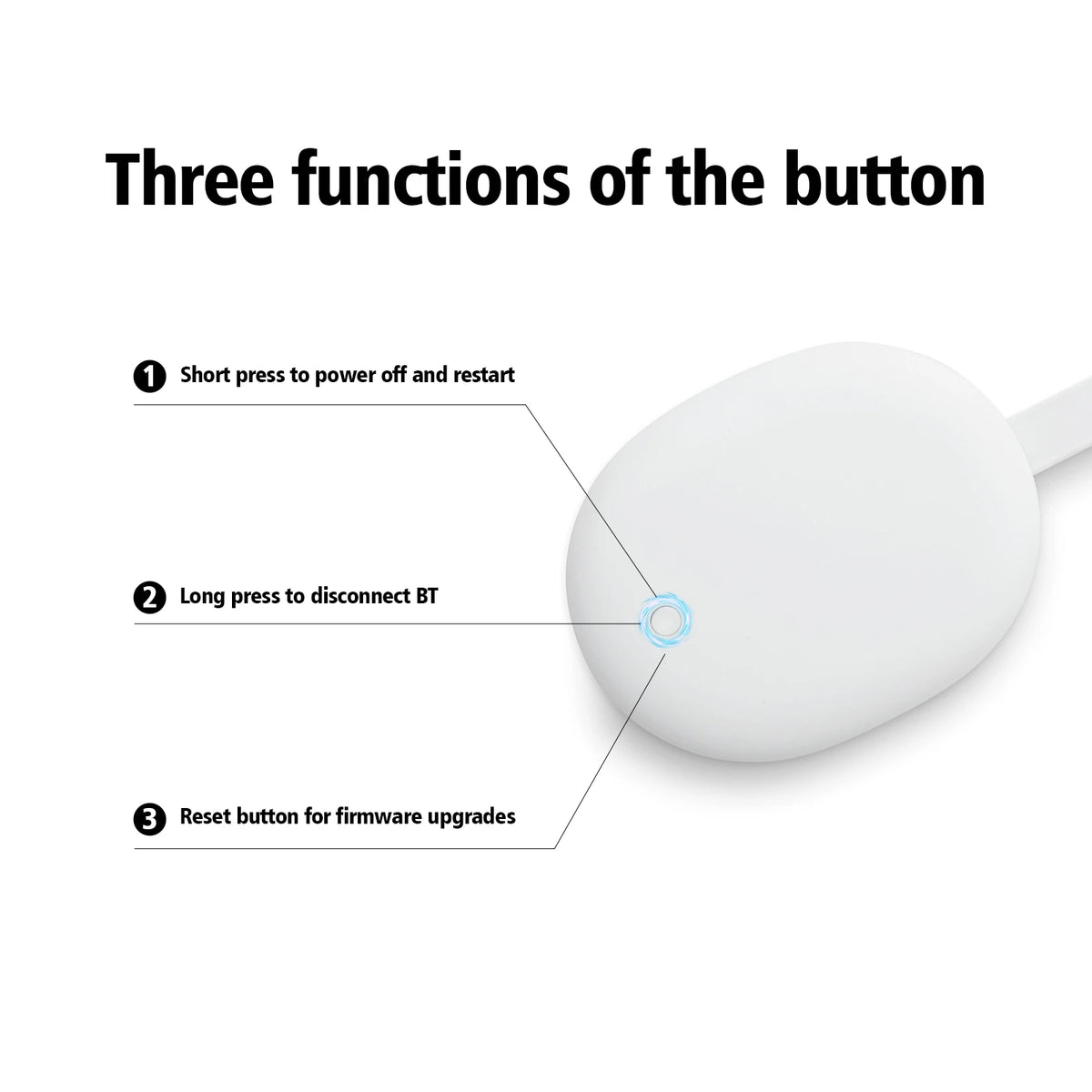 Three functions of the button

1 Short press to power off and restart

2 Long press to disconnect BT

3 Reset button for firmware upgrades